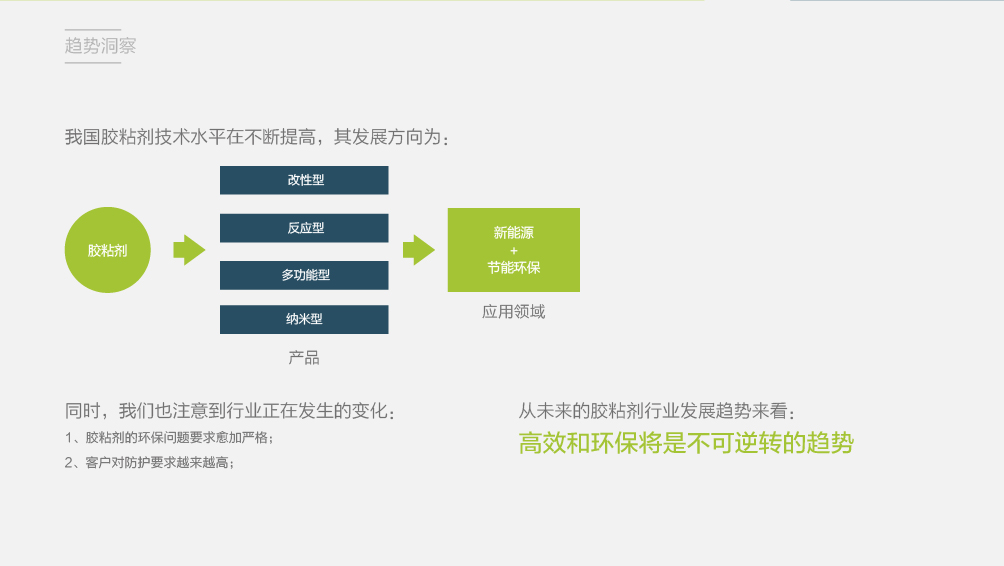 趋势洞察

我国胶粘剂技术水平在不断提高，其发展方向为：

胶粘剂

改性型

反应型

多功能型

纳米型

产品

新能源
+
节能环保

应用领域

同时，我们也注意到行业正在发生的变化：

1、胶粘剂的环保问题要求愈加严格；

2、客户对防护要求越来越高；

从未来的胶粘剂行业发展趋势来看：

高效和环保将是不可逆转的趋势